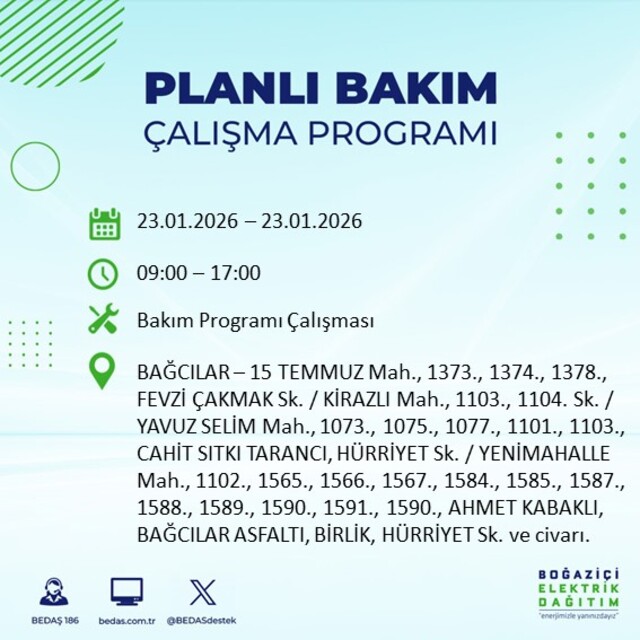 PLANLI BAKIM
ÇALIŞMA PROGRAMI

23.01.2026 – 23.01.2026

09:00 – 17:00

Bakım Programı Çalışması

BAĞCILAR – 15 TEMMUZ Mah., 1373., 1374., 1378., FEVZİ ÇAKMAK Sk. / KİRAZLI Mah., 1103., 1104. Sk. / YAVUZ SELİM Mah., 1073., 1075., 1077., 1101., 1103., CAHİT SITKI TARANCI, HÜRRİYET Sk. / YENİMAHALLE Mah., 1102., 1565., 1566., 1567., 1584., 1585., 1587., 1588., 1589., 1590., 1591., 1590., AHMET KABAKLI, BAĞCILAR ASFALTI, BİRLİK, HÜRRİYET Sk. ve civarı.

BEDAŞ 186
bedas.com.tr
@BEDASdestek

BOĞAZİÇİ
ELEKTRİK
DAĞITIM
"enerjimizle yanınızdayız"